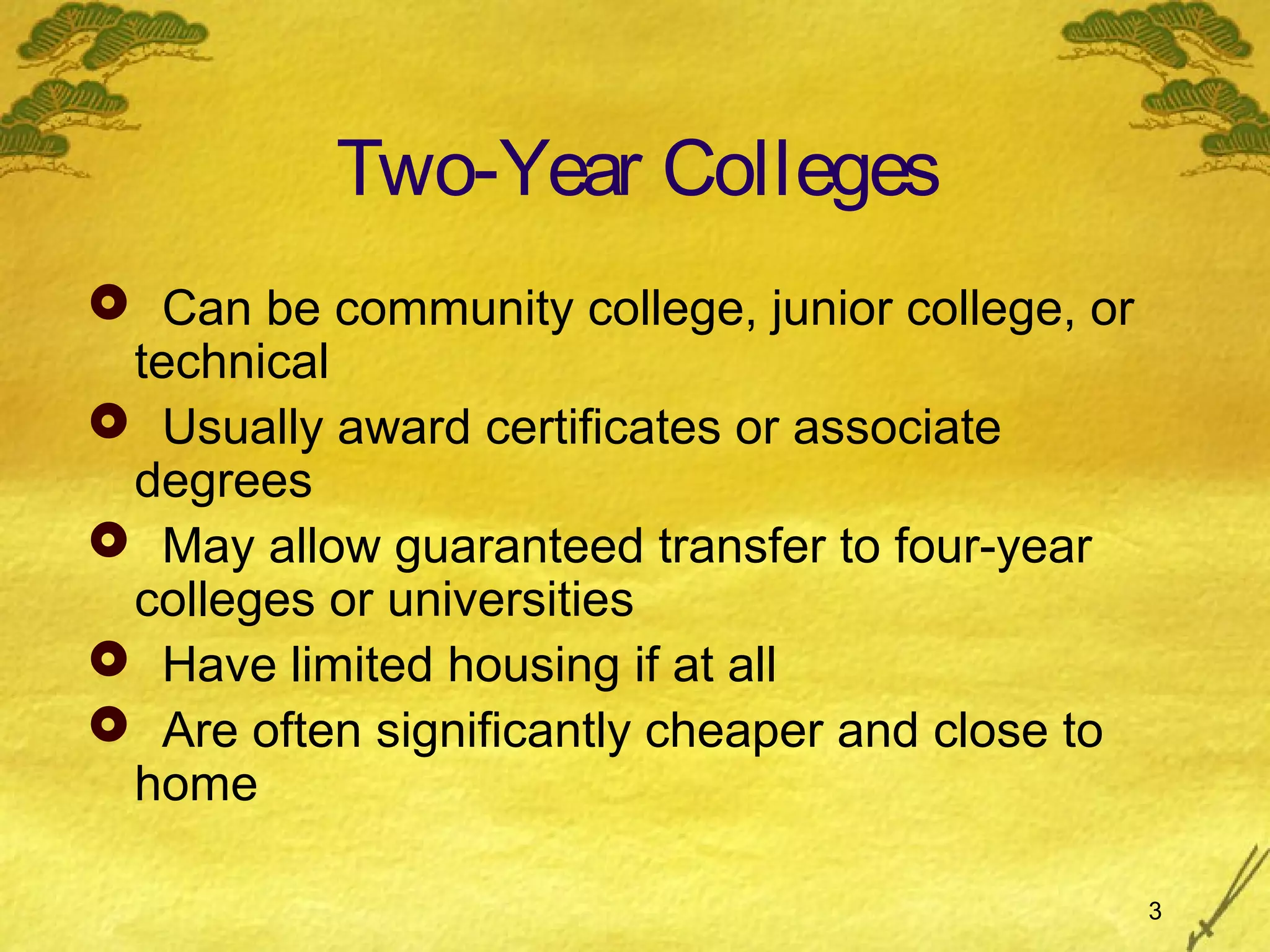 Two-Year Colleges

- Can be community college, junior college, or technical
- Usually award certificates or associate degrees
- May allow guaranteed transfer to four-year colleges or universities
- Have limited housing if at all
- Are often significantly cheaper and close to home

3